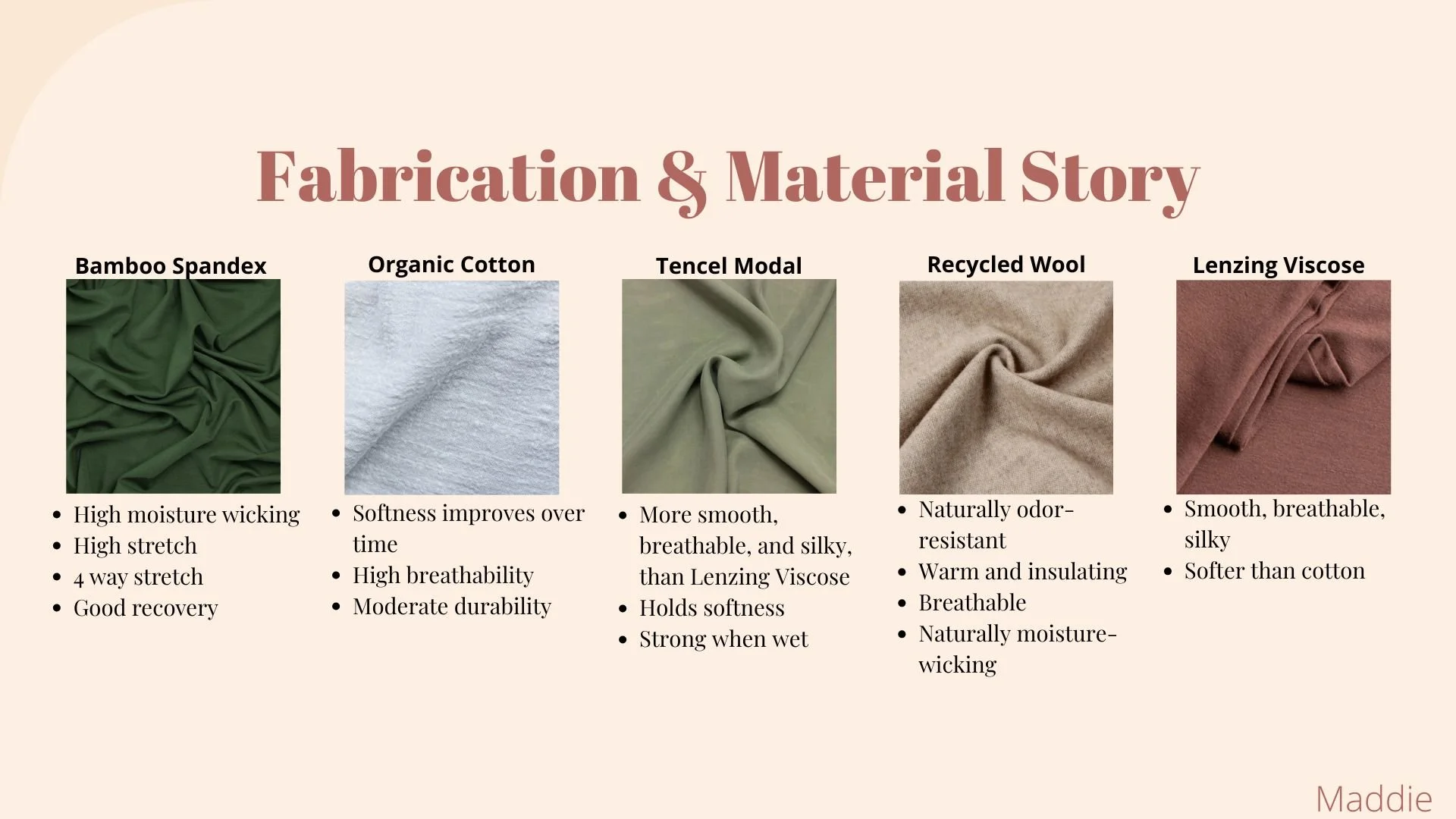 Fabrication & Material Story

Bamboo Spandex

- High moisture wicking
- High stretch
- 4 way stretch
- Good recovery

Organic Cotton

- Softness improves over time
- High breathability
- Moderate durability

Tencel Modal

- More smooth, breathable, and silky, than Lenzing Viscose
- Holds softness
- Strong when wet

Recycled Wool

- Naturally odor-resistant
- Warm and insulating
- Breathable
- Naturally moisture-wicking

Lenzing Viscose

- Smooth, breathable, silky
- Softer than cotton

Maddie